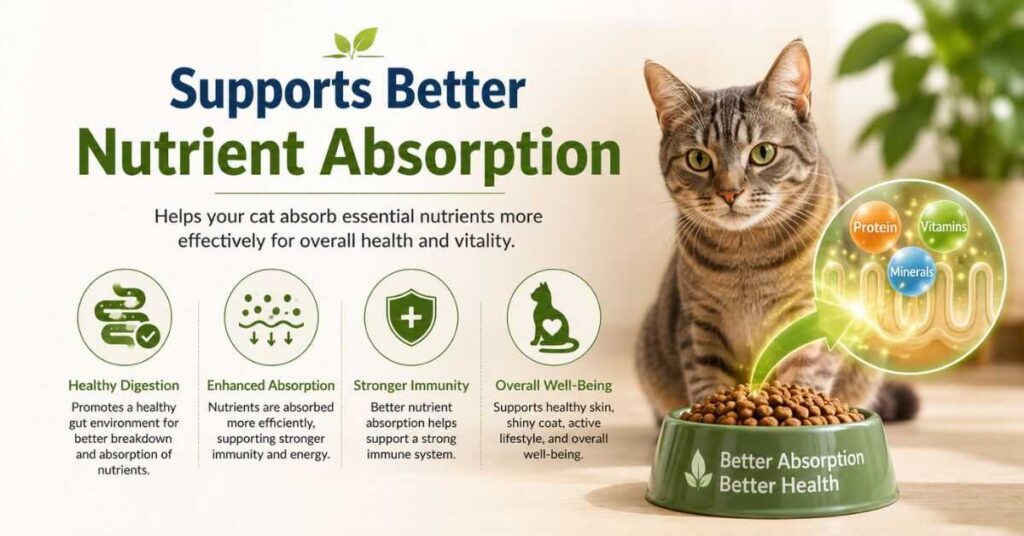 Supports Better Nutrient Absorption

Helps your cat absorb essential nutrients more effectively for overall health and vitality.

Healthy Digestion
Promotes a healthy gut environment for better breakdown and absorption of nutrients.

Enhanced Absorption
Nutrients are absorbed more efficiently, supporting stronger immunity and energy.

Stronger Immunity
Better nutrient absorption helps support a strong immune system.

Overall Well-Being
Supports healthy skin, shiny coat, active lifestyle, and overall well-being.

Protein
Vitamins
Minerals

Better Absorption
Better Health